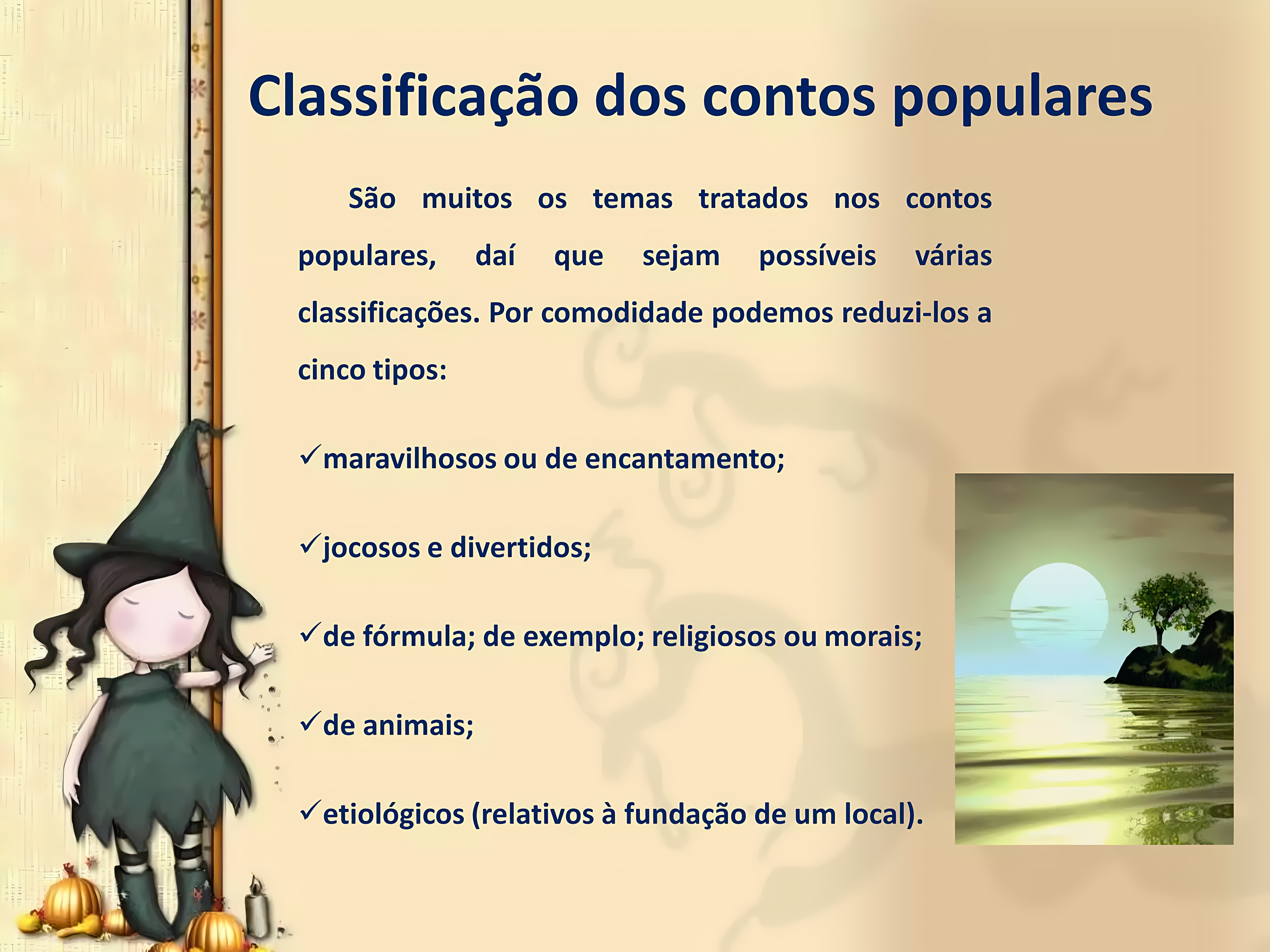 Classificação dos contos populares

São muitos os temas tratados nos contos populares, daí que sejam possíveis várias classificações. Por comodidade podemos reduzi-los a cinco tipos:

✓maravilhosos ou de encantamento;

✓jocosos e divertidos;

✓de fórmula; de exemplo; religiosos ou morais;

✓de animais;

✓etiológicos (relativos à fundação de um local).